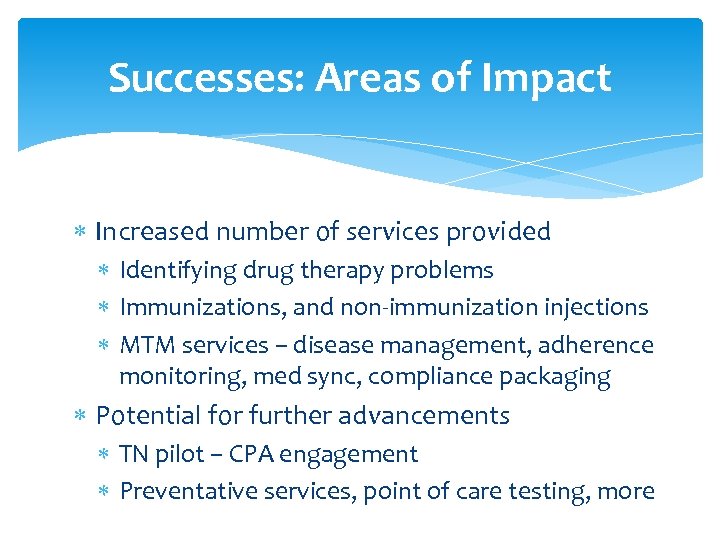 Successes: Areas of Impact

* Increased number of services provided
  * Identifying drug therapy problems
  * Immunizations, and non-immunization injections
  * MTM services – disease management, adherence monitoring, med sync, compliance packaging
* Potential for further advancements
  * TN pilot – CPA engagement
  * Preventative services, point of care testing, more